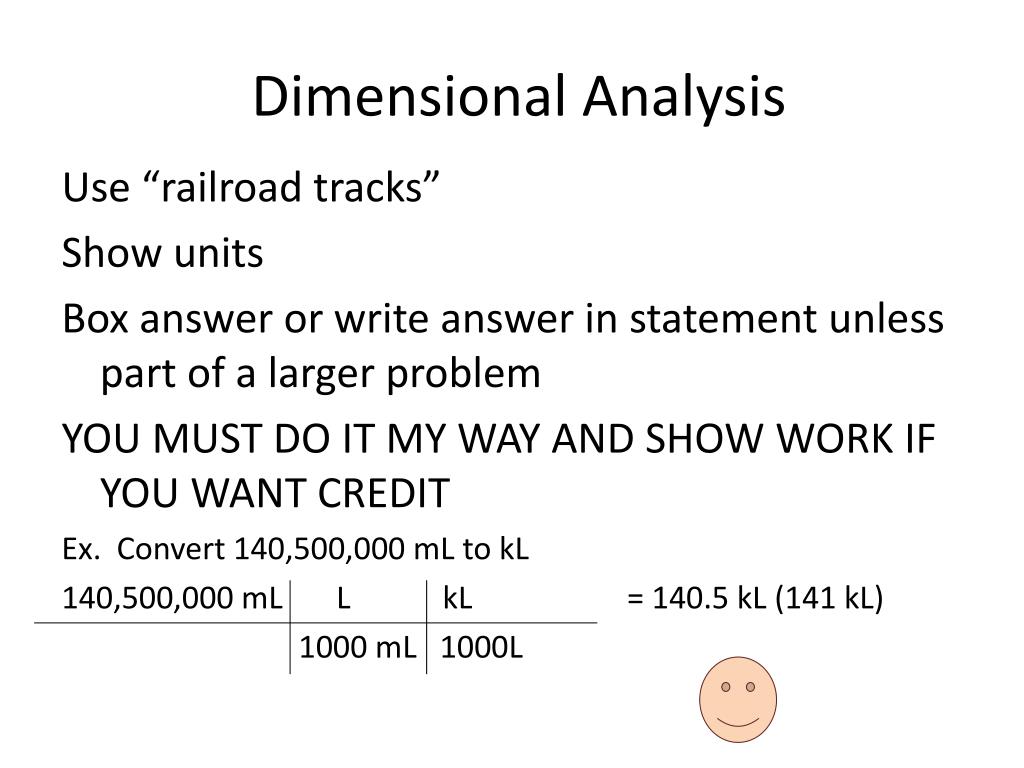 Dimensional Analysis

Use “railroad tracks”

Show units

Box answer or write answer in statement unless part of a larger problem

YOU MUST DO IT MY WAY AND SHOW WORK IF YOU WANT CREDIT

Ex. Convert 140,500,000 mL to kL

| 140,500,000 mL | L | kL | = 140.5 kL (141 kL) |
|---|---|---|---|
| | 1000 mL | 1000L | |